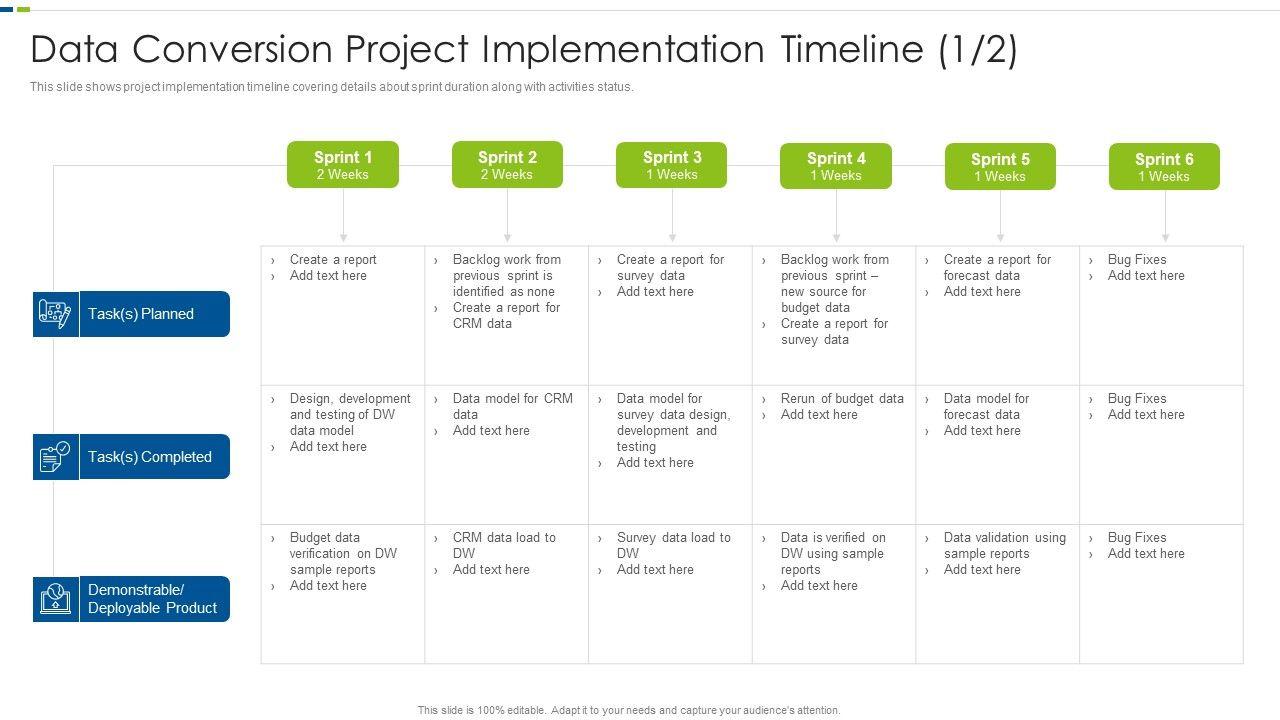 Data Conversion Project Implementation Timeline (1/2)

This slide shows project implementation timeline covering details about sprint duration along with activities status.

| | Sprint 1 2 Weeks | Sprint 2 2 Weeks | Sprint 3 1 Weeks | Sprint 4 1 Weeks | Sprint 5 1 Weeks | Sprint 6 1 Weeks |
|---|---|---|---|---|---|---|
| Task(s) Planned | › Create a report › Add text here | › Backlog work from previous sprint is identified as none › Create a report for CRM data | › Create a report for survey data › Add text here | › Backlog work from previous sprint – new source for budget data › Create a report for survey data | › Create a report for forecast data › Add text here | › Bug Fixes › Add text here |
| Task(s) Completed | › Design, development and testing of DW data model › Add text here | › Data model for CRM data › Add text here | › Data model for survey data design, development and testing › Add text here | › Rerun of budget data › Add text here | › Data model for forecast data › Add text here | › Bug Fixes › Add text here |
| Demonstrable/ Deployable Product | › Budget data verification on DW sample reports › Add text here | › CRM data load to DW › Add text here | › Survey data load to DW › Add text here | › Data is verified on DW using sample reports › Add text here | › Data validation using sample reports › Add text here | › Bug Fixes › Add text here |

This slide is 100% editable. Adapt it to your needs and capture your audience's attention.